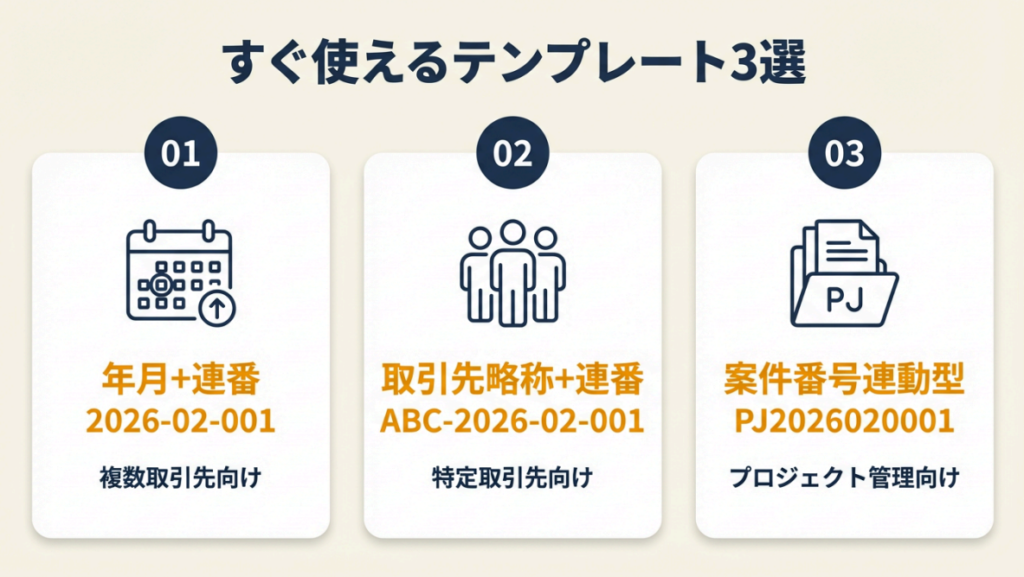 すぐ使えるテンプレート3選

01

年月+連番
2026-02-001

複数取引先向け

02

取引先略称+連番
ABC-2026-02-001

特定取引先向け

03

PJ

案件番号連動型
PJ2026020001

プロジェクト管理向け